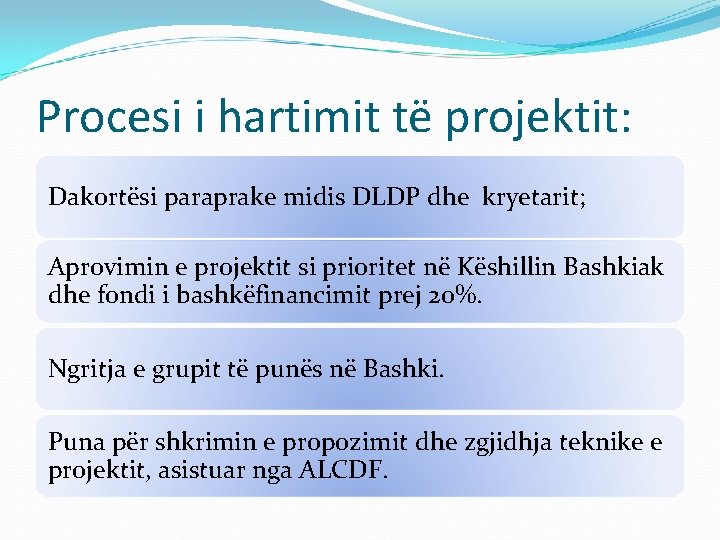 Procesi i hartimit të projektit:

Dakortësi paraprake midis DLDP dhe kryetarit;

Aprovimin e projektit si prioritet në Këshillin Bashkiak dhe fondi i bashkëfinancimit prej 20%.

Ngritja e grupit të punës në Bashki.

Puna për shkrimin e propozimit dhe zgjidhja teknike e projektit, asistuar nga ALCDF.